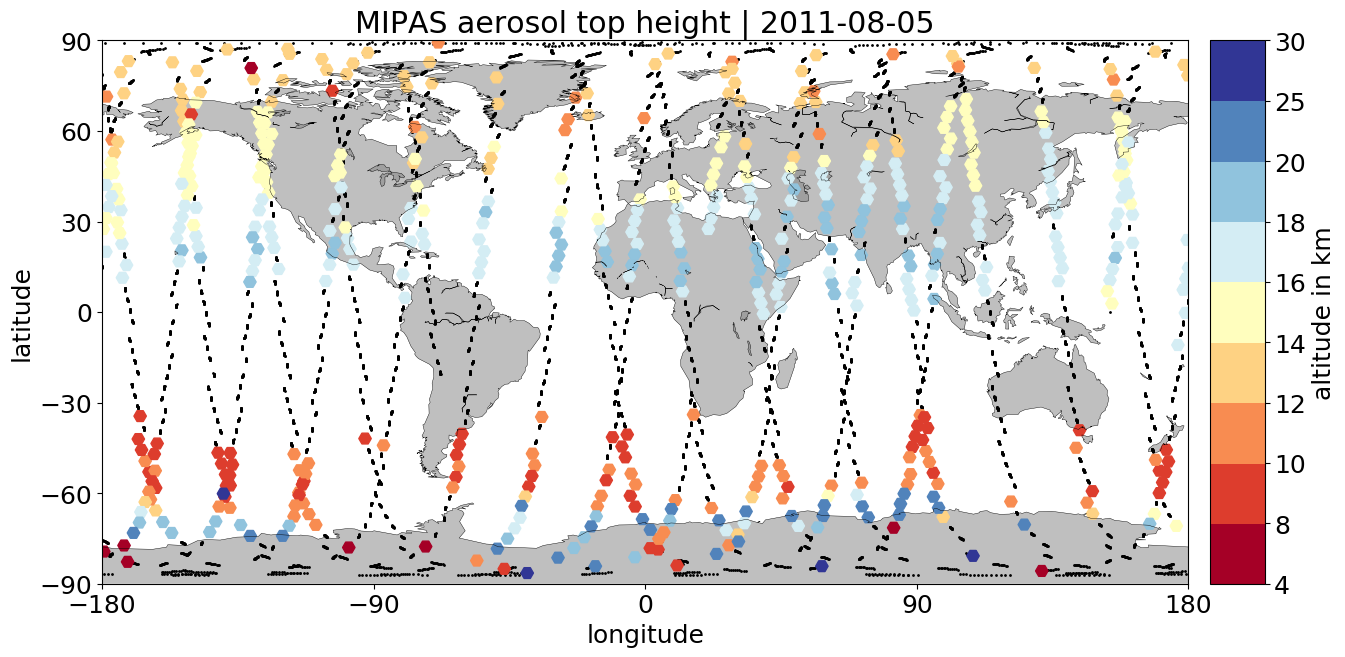 MIPAS aerosol top height | 2011-08-05

90
60
30
0
−30
−60
−90

latitude

−180
−90
0
90
180

longitude

30
25
20
18
16
14
12
10
8
4

altitude in km